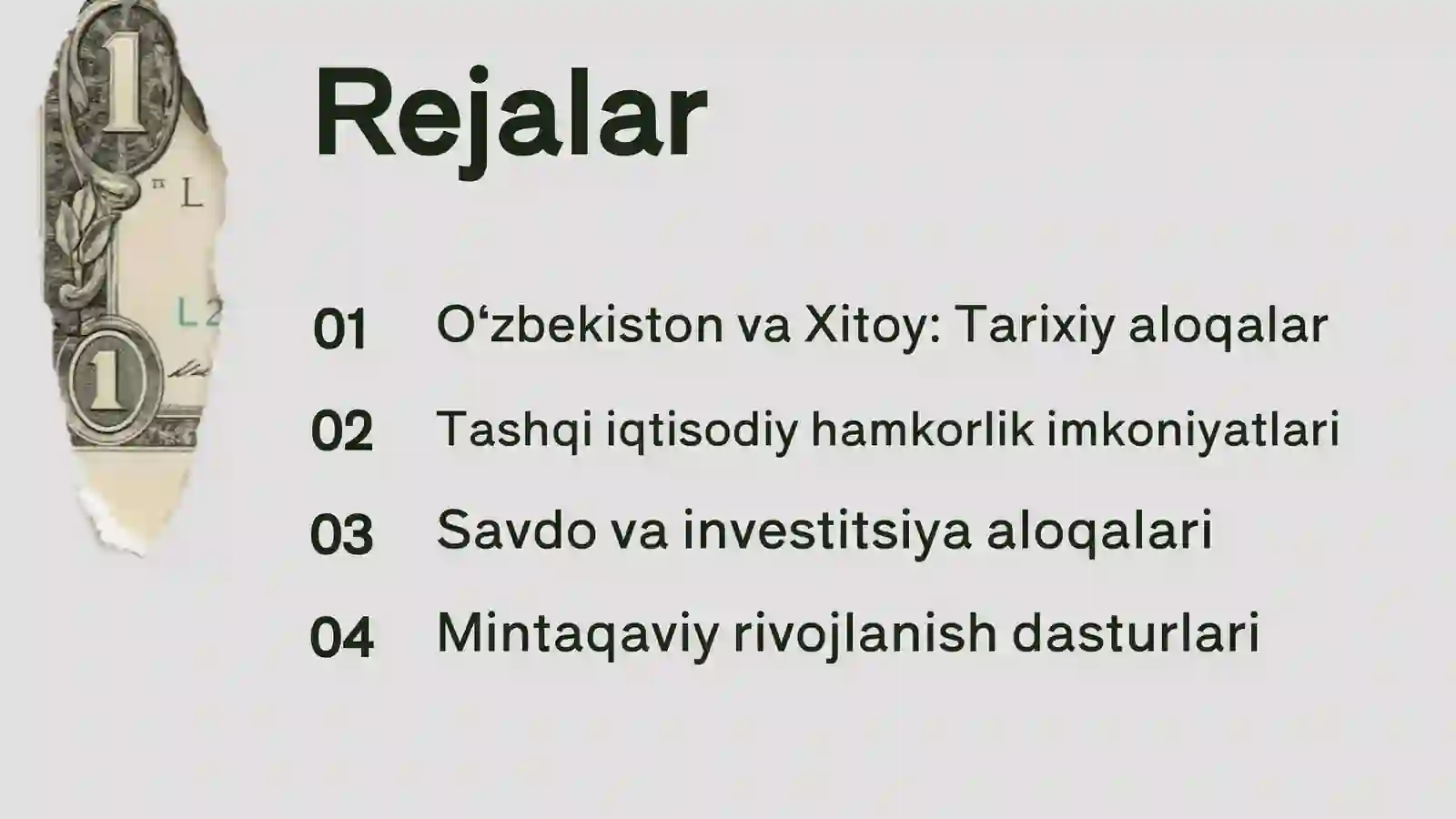 1

L

L 2

1

Rejalar

01 O‘zbekiston va Xitoy: Tarixiy aloqalar

02 Tashqi iqtisodiy hamkorlik imkoniyatlari

03 Savdo va investitsiya aloqalari

04 Mintaqaviy rivojlanish dasturlari